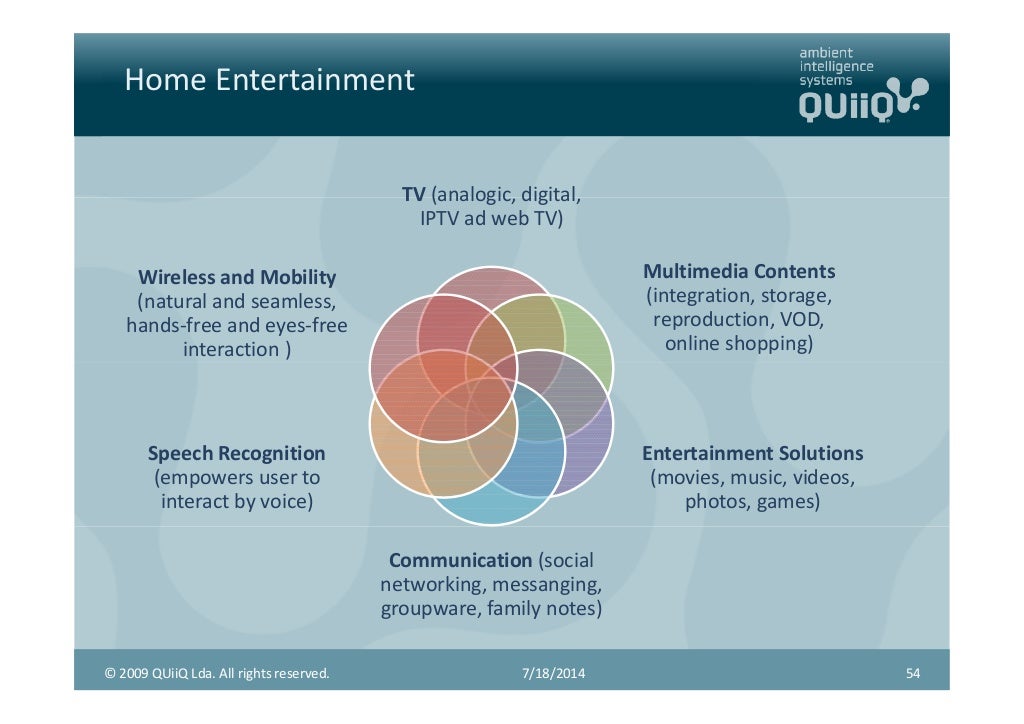 Home Entertainment

ambient intelligence systems
QUiiQ

TV (analogic, digital, IPTV ad web TV)

Wireless and Mobility (natural and seamless, hands-free and eyes-free interaction )

Multimedia Contents (integration, storage, reproduction, VOD, online shopping)

Speech Recognition (empowers user to interact by voice)

Entertainment Solutions (movies, music, videos, photos, games)

Communication (social networking, messanging, groupware, family notes)

© 2009 QUiiQ Lda. All rights reserved.

7/18/2014

54